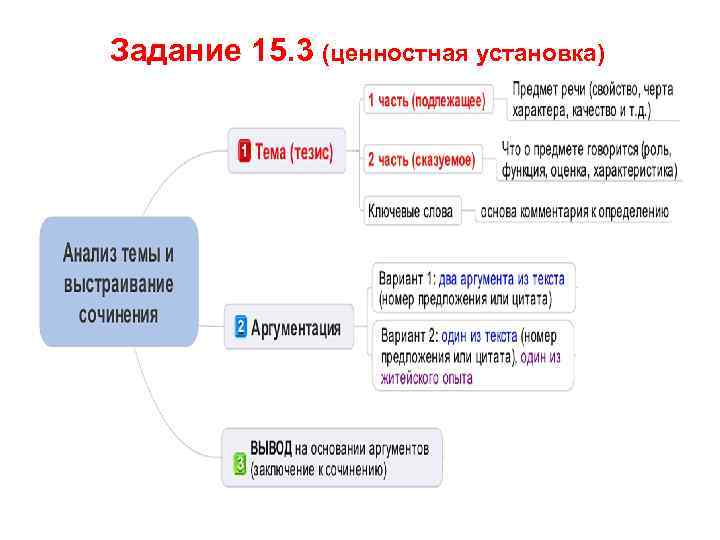 Задание 15.3 (ценностная установка)

Анализ темы и выстраивание сочинения

1 Тема (тезис)

1 часть (подлежащее)

Предмет речи (свойство, черта характера, качество и т.д.)

2 часть (сказуемое)

Что о предмете говорится (роль, функция, оценка, характеристика)

Ключевые слова

основа комментария к определению

2 Аргументация

Вариант 1: два аргумента из текста (номер предложения или цитата)

Вариант 2: один из текста (номер предложения или цитата), один из житейского опыта

3 ВЫВОД на основании аргументов (заключение к сочинению)